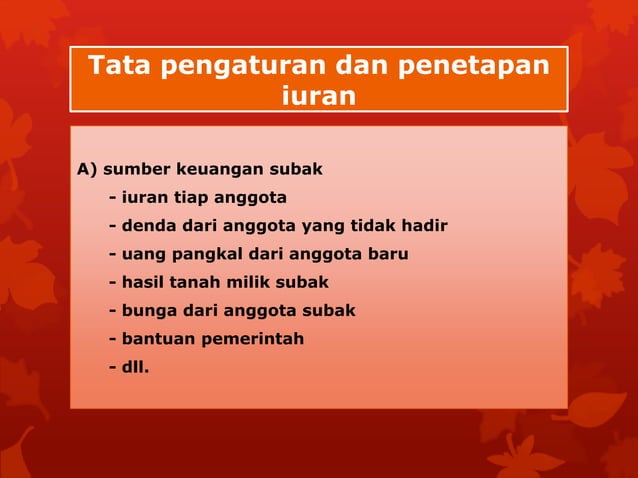 Tata pengaturan dan penetapan iuran

A) sumber keuangan subak
- iuran tiap anggota
- denda dari anggota yang tidak hadir
- uang pangkal dari anggota baru
- hasil tanah milik subak
- bunga dari anggota subak
- bantuan pemerintah
- dll.